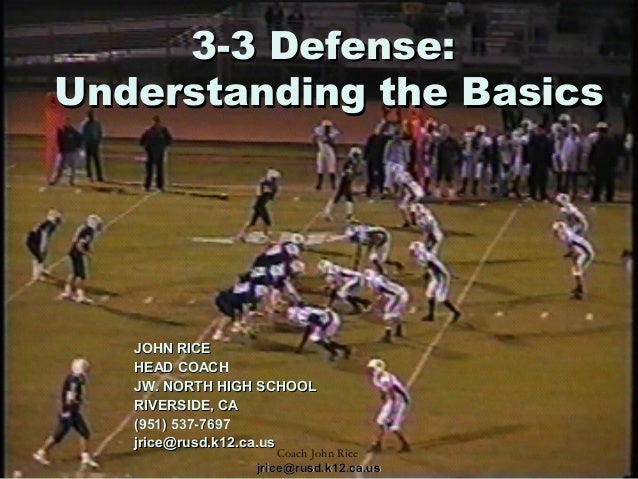 3-3 Defense:
Understanding the Basics

JOHN RICE
HEAD COACH
JW. NORTH HIGH SCHOOL
RIVERSIDE, CA
(951) 537-7697
jrice@rusd.k12.ca.us

Coach John Rice
jrice@rusd.k12.ca.us